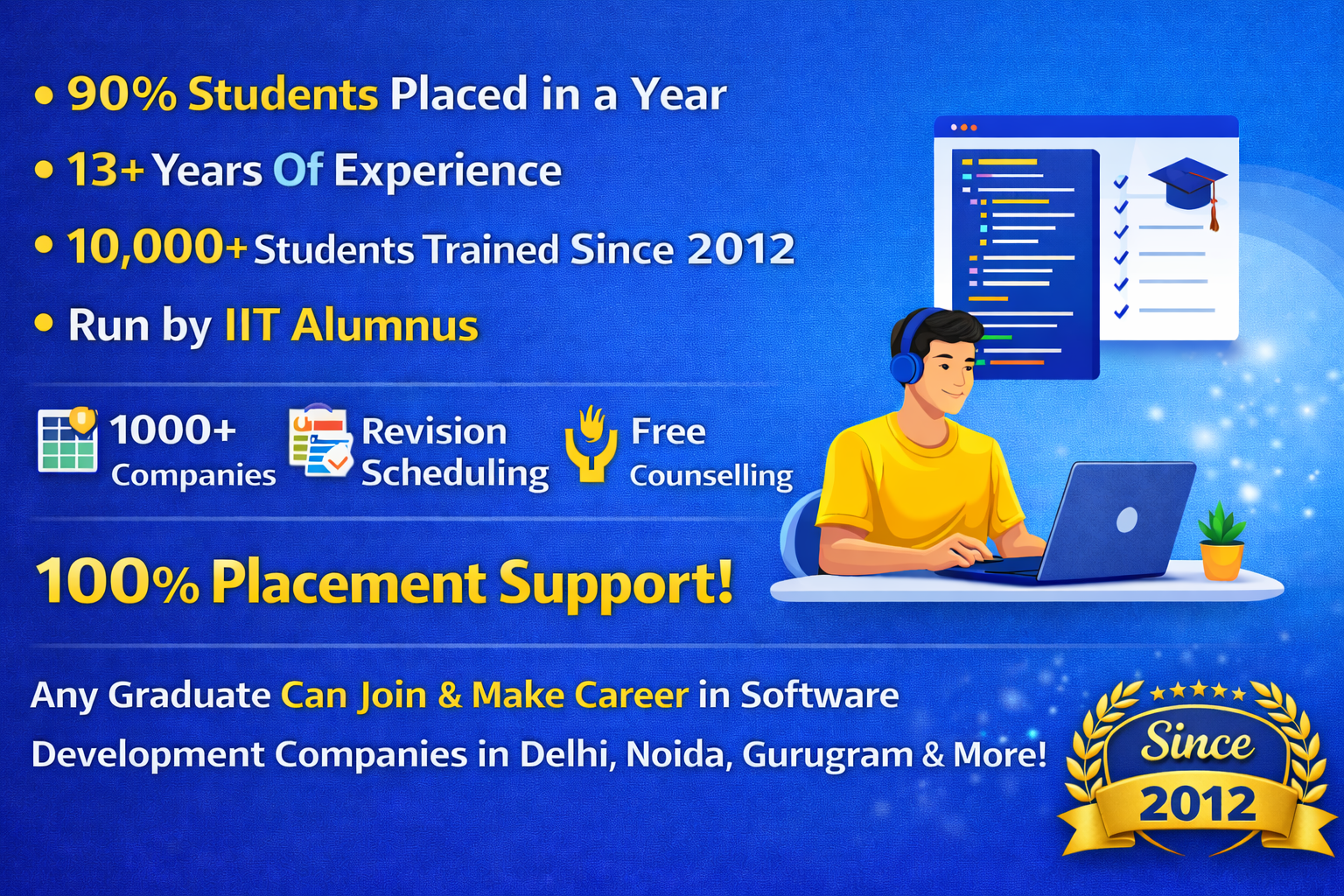 • 90% Students Placed in a Year
• 13+ Years Of Experience
• 10,000+ Students Trained Since 2012
• Run by IIT Alumnus

1000+ Companies
Revision Scheduling
Free Counselling

100% Placement Support!

Any Graduate Can Join & Make Career in Software Development Companies in Delhi, Noida, Gurugram & More!

Since 2012